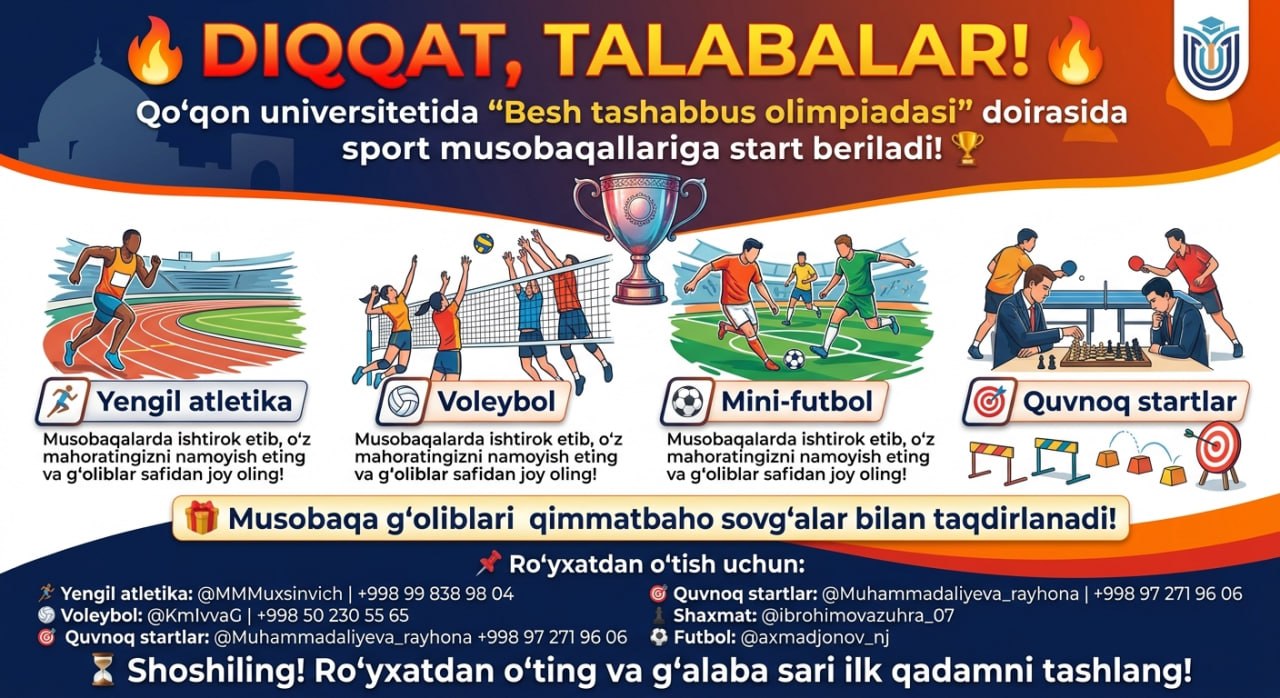 DIQQAT, TALABALAR!

Qo'qon universitetida "Besh tashabbus olimpiadasi" doirasida sport musobaqallariga start beriladi!

Yengil atletika

Musobaqalarda ishtirok etib, o'z mahoratingizni namoyish eting va g'oliblar safidan joy oling!

Voleybol

Musobaqalarda ishtirok etib, o'z mahoratingizni namoyish eting va g'oliblar safidan joy oling!

Mini-futbol

Musobaqalarda ishtirok etib, o'z mahoratingizni namoyish eting va g'oliblar safidan joy oling!

Quvnoq startlar

Musobaqa g'oliblari qimmatbaho sovg'alar bilan taqdirlanadi!

Ro'yxatdan o'tish uchun:

Yengil atletika: @MMMuxsinvich | +998 99 838 98 04
Voleybol: @KmIvvaG | +998 50 230 55 65
Quvnoq startlar: @Muhammadaliyeva_rayhona +998 97 271 96 06

Quvnoq startlar: @Muhammadaliyeva_rayhona | +998 97 271 96 06
Shaxmat: @ibrohimovazuhra_07
Futbol: @axmadjonov_nj

Shoshiling! Ro'yxatdan o'ting va g'alaba sari ilk qadamni tashlang!